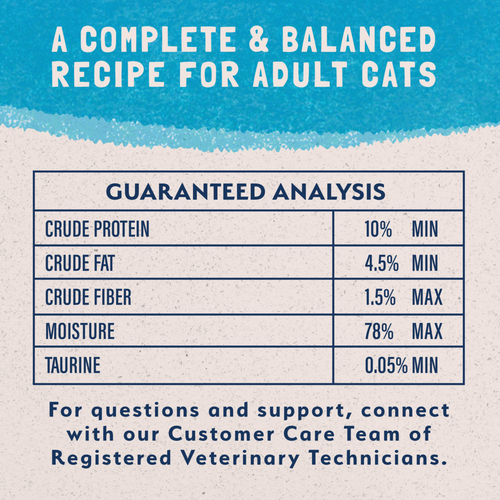 A COMPLETE & BALANCED RECIPE FOR ADULT CATS

| GUARANTEED ANALYSIS | |
|---|---|
| CRUDE PROTEIN | 10% MIN |
| CRUDE FAT | 4.5% MIN |
| CRUDE FIBER | 1.5% MAX |
| MOISTURE | 78% MAX |
| TAURINE | 0.05% MIN |

For questions and support, connect with our Customer Care Team of Registered Veterinary Technicians.